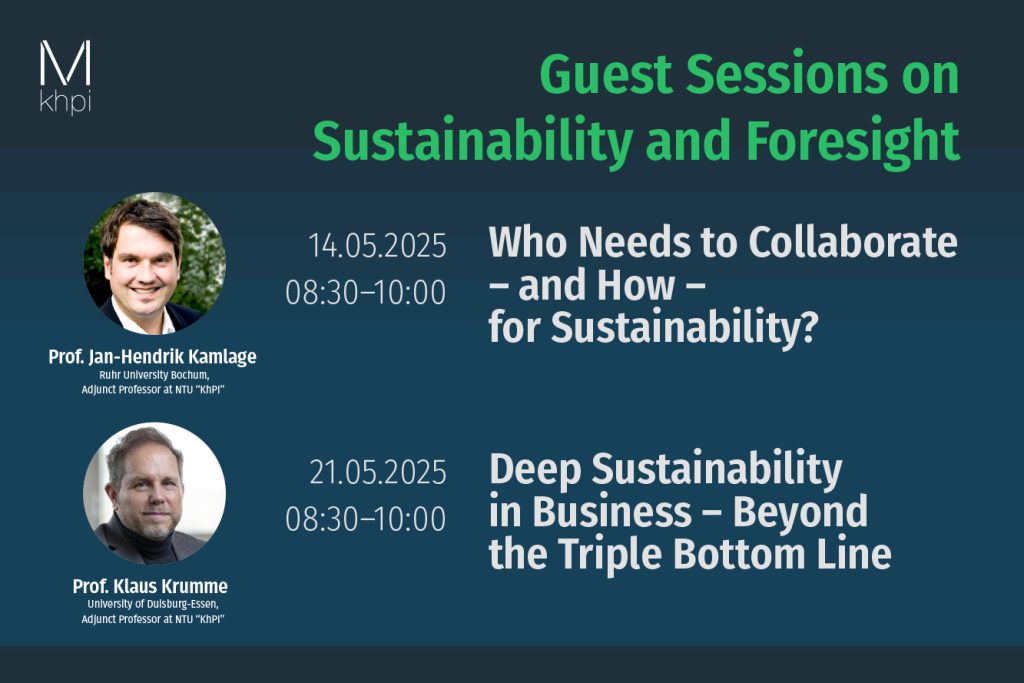 M
khpi

Guest Sessions on Sustainability and Foresight

Prof. Jan-Hendrik Kamlage
Ruhr University Bochum, Adjunct Professor at NTU "KhPI"

14.05.2025
08:30–10:00

Who Needs to Collaborate – and How – for Sustainability?

Prof. Klaus Krumme
University of Duisburg-Essen, Adjunct Professor at NTU "KhPI"

21.05.2025
08:30–10:00

Deep Sustainability in Business – Beyond the Triple Bottom Line